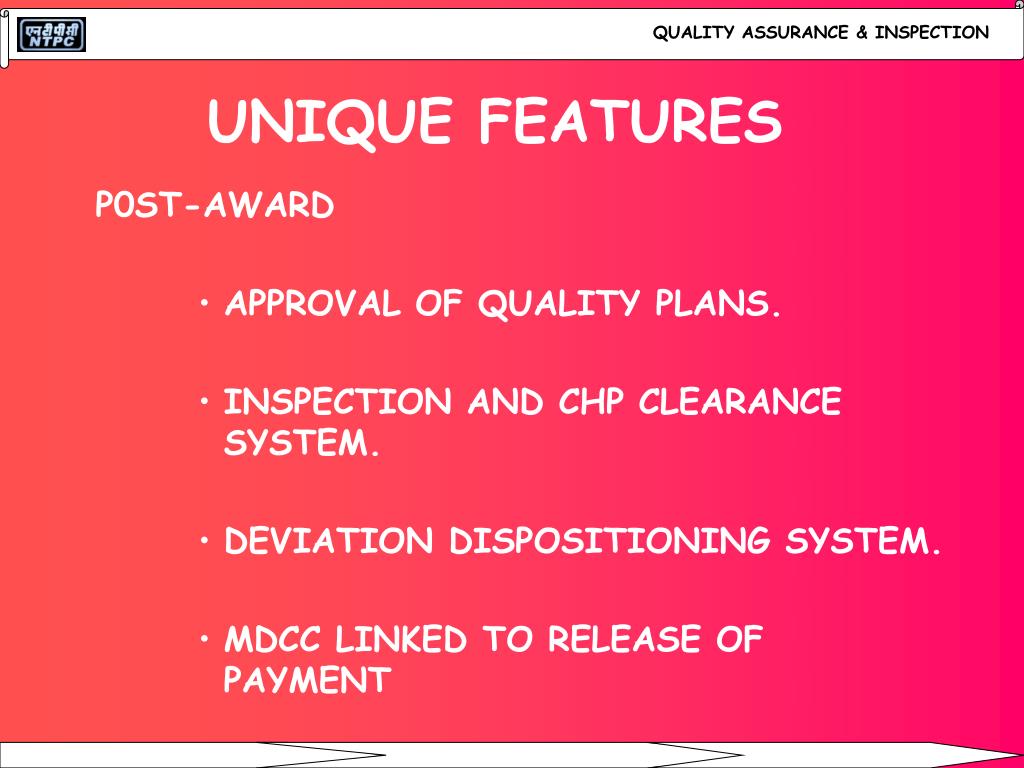 एनटीपीसी
NTPC

QUALITY ASSURANCE & INSPECTION

UNIQUE FEATURES

P0ST-AWARD

• APPROVAL OF QUALITY PLANS.

• INSPECTION AND CHP CLEARANCE SYSTEM.

• DEVIATION DISPOSITIONING SYSTEM.

• MDCC LINKED TO RELEASE OF PAYMENT